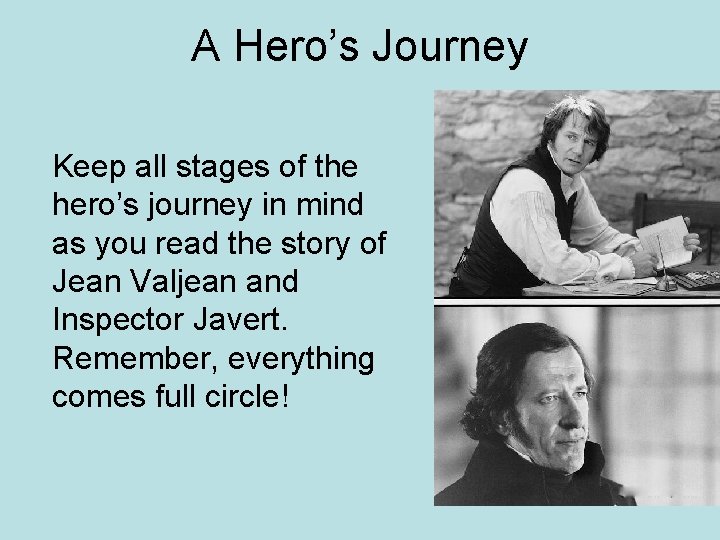 A Hero's Journey

Keep all stages of the hero's journey in mind as you read the story of Jean Valjean and Inspector Javert. Remember, everything comes full circle!